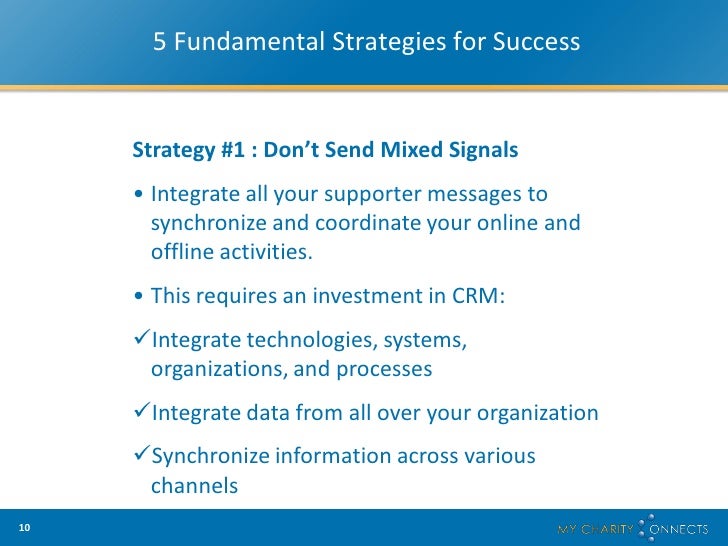 5 Fundamental Strategies for Success

Strategy #1 : Don’t Send Mixed Signals

• Integrate all your supporter messages to synchronize and coordinate your online and offline activities.

• This requires an investment in CRM:

✓Integrate technologies, systems, organizations, and processes

✓Integrate data from all over your organization

✓Synchronize information across various channels

10

MY CHARITY CONNECTS